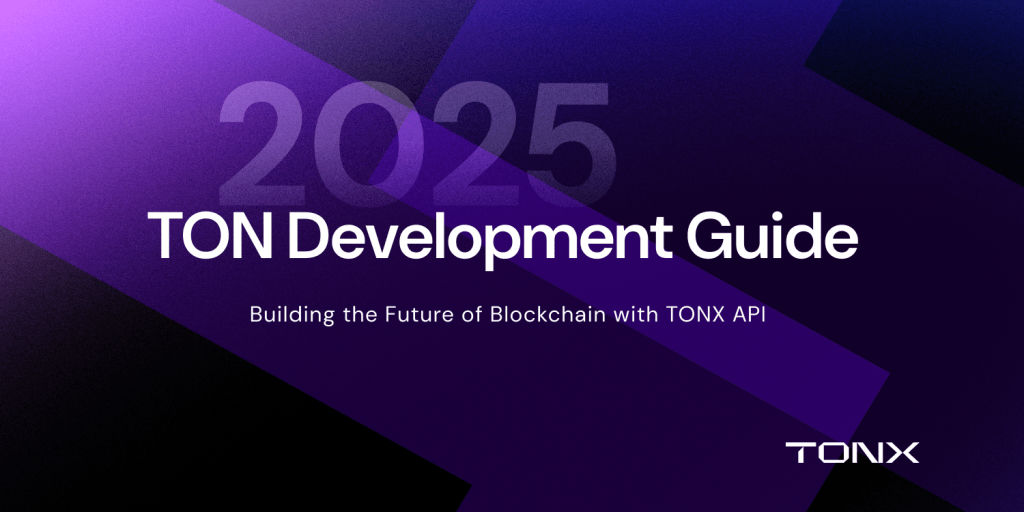 2025

TON Development Guide

Building the Future of Blockchain with TONX API

TONX